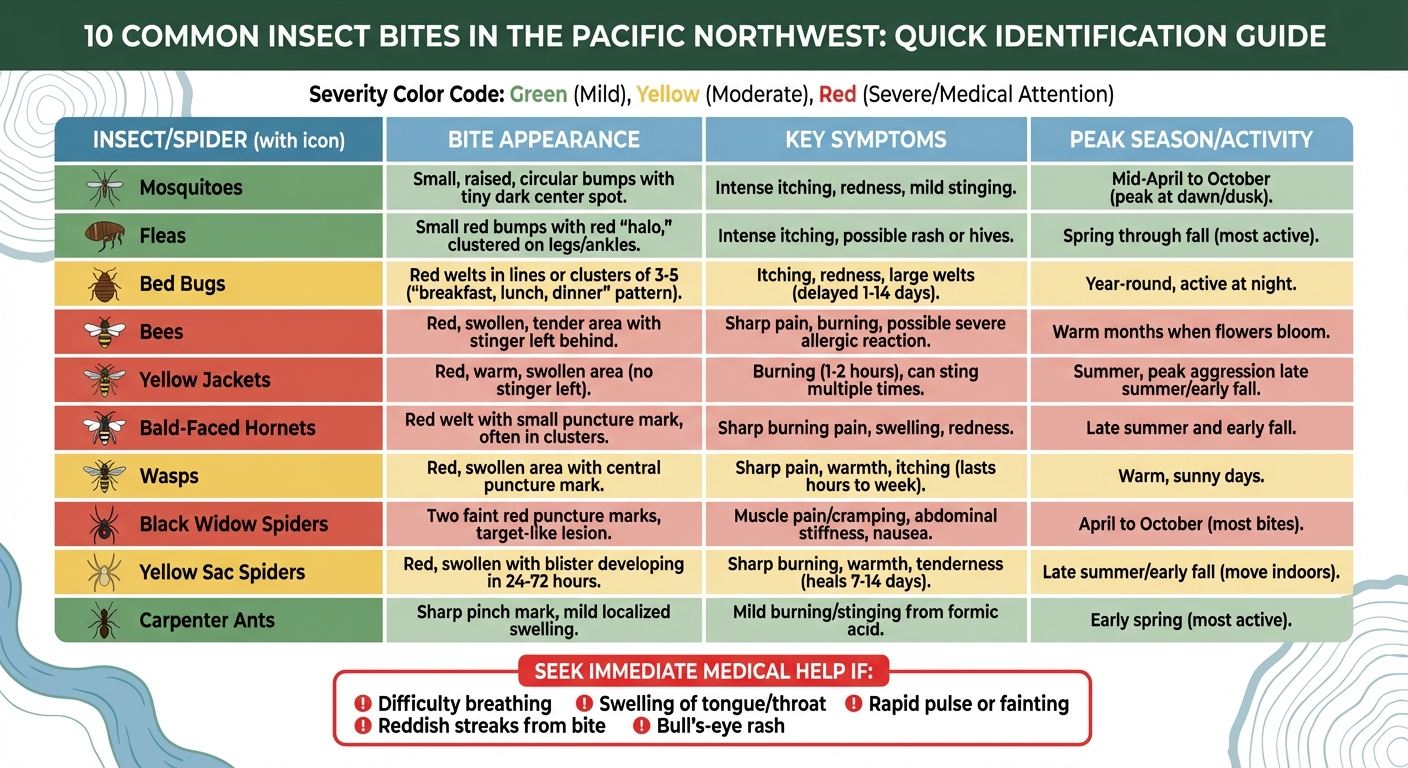 10 COMMON INSECT BITES IN THE PACIFIC NORTHWEST: QUICK IDENTIFICATION GUIDE

Severity Color Code: Green (Mild), Yellow (Moderate), Red (Severe/Medical Attention)

| INSECT/SPIDER (with icon) | BITE APPEARANCE | KEY SYMPTOMS | PEAK SEASON/ACTIVITY |
|---|---|---|---|
| Mosquitoes | Small, raised, circular bumps with tiny dark center spot. | Intense itching, redness, mild stinging. | Mid-April to October (peak at dawn/dusk). |
| Fleas | Small red bumps with red "halo," clustered on legs/ankles. | Intense itching, possible rash or hives. | Spring through fall (most active). |
| Bed Bugs | Red welts in lines or clusters of 3-5 ("breakfast, lunch, dinner" pattern). | Itching, redness, large welts (delayed 1-14 days). | Year-round, active at night. |
| Bees | Red, swollen, tender area with stinger left behind. | Sharp pain, burning, possible severe allergic reaction. | Warm months when flowers bloom. |
| Yellow Jackets | Red, warm, swollen area (no stinger left). | Burning (1-2 hours), can sting multiple times. | Summer, peak aggression late summer/early fall. |
| Bald-Faced Hornets | Red welt with small puncture mark, often in clusters. | Sharp burning pain, swelling, redness. | Late summer and early fall. |
| Wasps | Red, swollen area with central puncture mark. | Sharp pain, warmth, itching (lasts hours to week). | Warm, sunny days. |
| Black Widow Spiders | Two faint red puncture marks, target-like lesion. | Muscle pain/cramping, abdominal stiffness, nausea. | April to October (most bites). |
| Yellow Sac Spiders | Red, swollen with blister developing in 24-72 hours. | Sharp burning, warmth, tenderness (heals 7-14 days). | Late summer/early fall (move indoors). |
| Carpenter Ants | Sharp pinch mark, mild localized swelling. | Mild burning/stinging from formic acid. | Early spring (most active). |

SEEK IMMEDIATE MEDICAL HELP IF:
! Difficulty breathing ! Swelling of tongue/throat ! Rapid pulse or fainting
! Reddish streaks from bite ! Bull's-eye rash